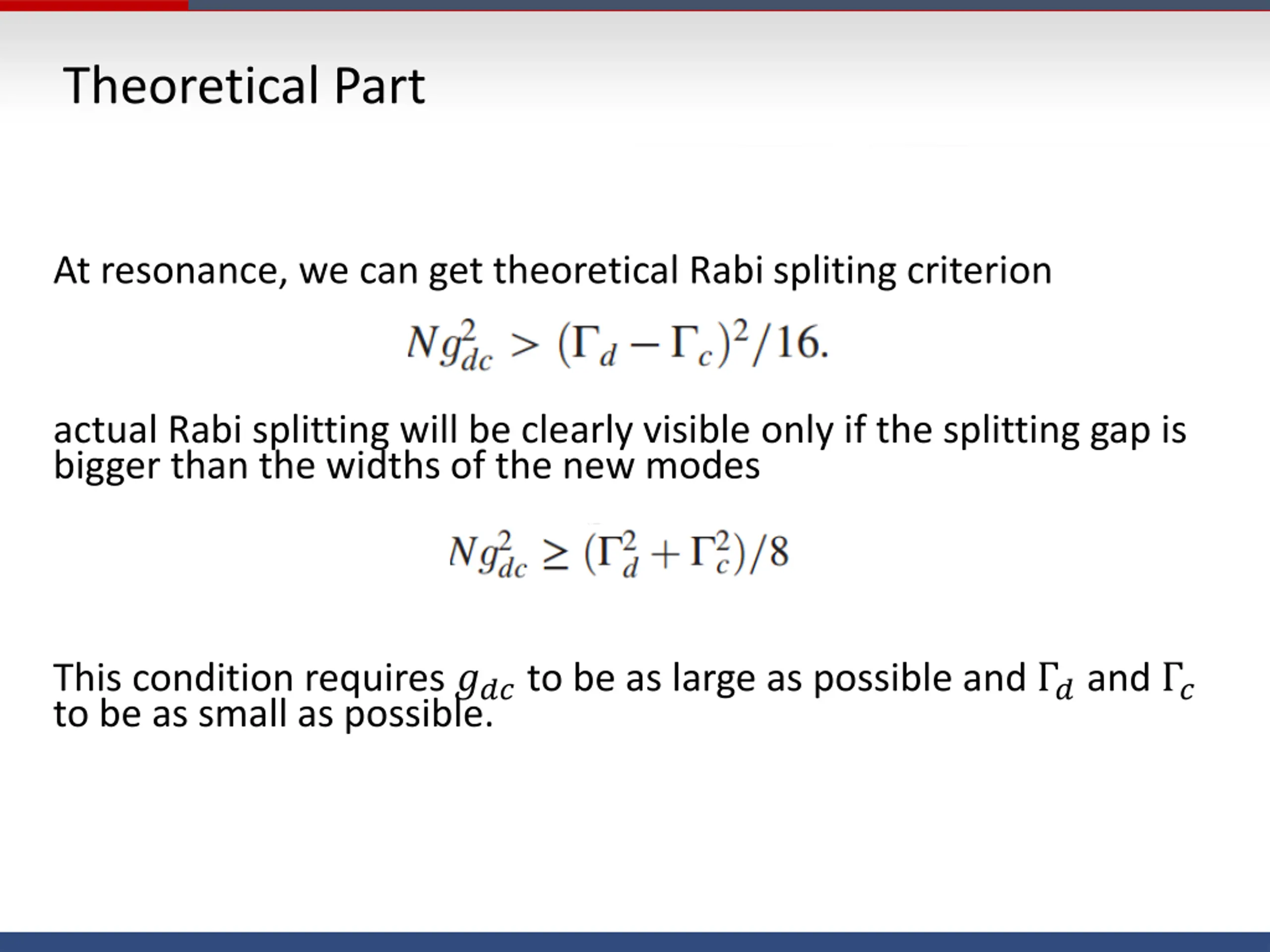 Theoretical Part

At resonance, we can get theoretical Rabi spliting criterion

$Ng_{dc}^2 > (\Gamma_d - \Gamma_c)^2/16.$

actual Rabi splitting will be clearly visible only if the splitting gap is bigger than the widths of the new modes

$Ng_{dc}^2 \geq (\Gamma_d^2 + \Gamma_c^2)/8$

This condition requires $g_{dc}$ to be as large as possible and $\Gamma_d$ and $\Gamma_c$ to be as small as possible.